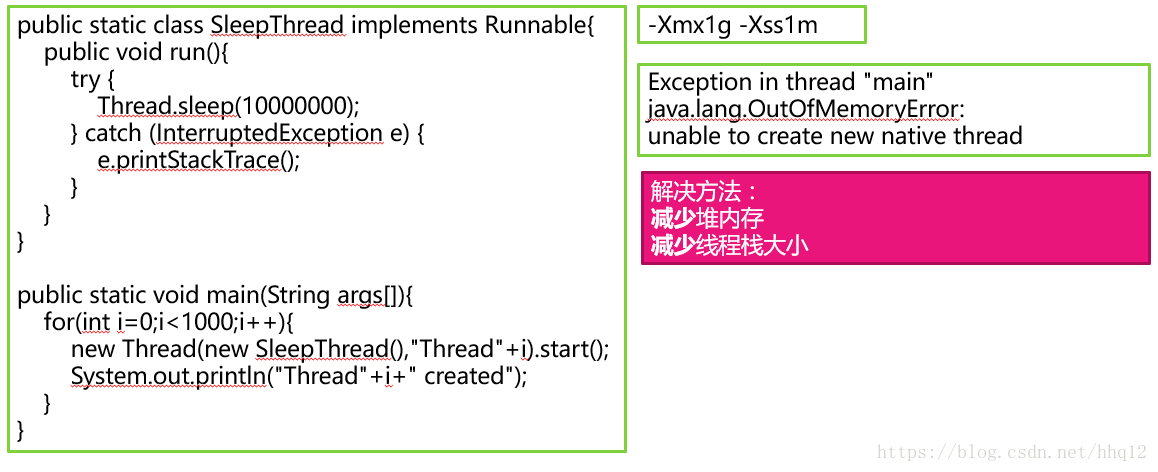 public static class SleepThread implements Runnable{
    public void run(){
        try {
            Thread.sleep(10000000);
        } catch (InterruptedException e) {
            e.printStackTrace();
        }
    }
}

public static void main(String args[]){
    for(int i=0;i<1000;i++){
        new Thread(new SleepThread(),"Thread"+i).start();
        System.out.println("Thread"+i+" created");
    }
}

-Xmx1g -Xss1m

Exception in thread "main" java.lang.OutOfMemoryError: unable to create new native thread

解决方法：
减少堆内存
减少线程栈大小

https://blog.csdn.net/hhq12